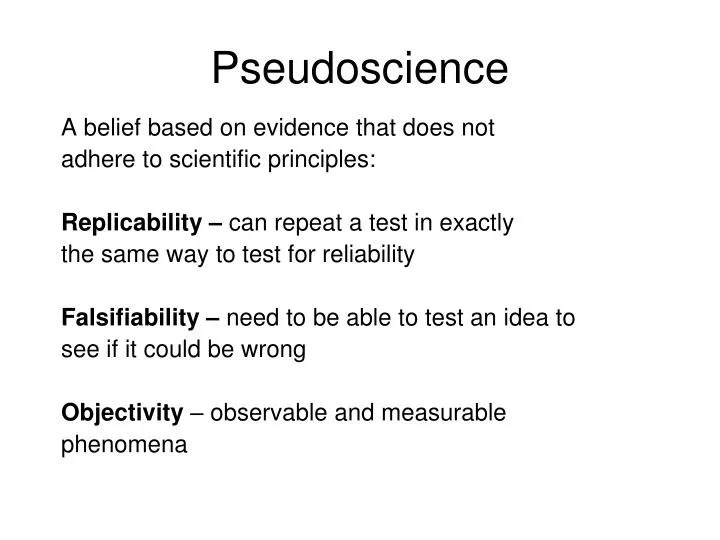 Pseudoscience

A belief based on evidence that does not adhere to scientific principles:

Replicability – can repeat a test in exactly the same way to test for reliability

Falsifiability – need to be able to test an idea to see if it could be wrong

Objectivity – observable and measurable phenomena